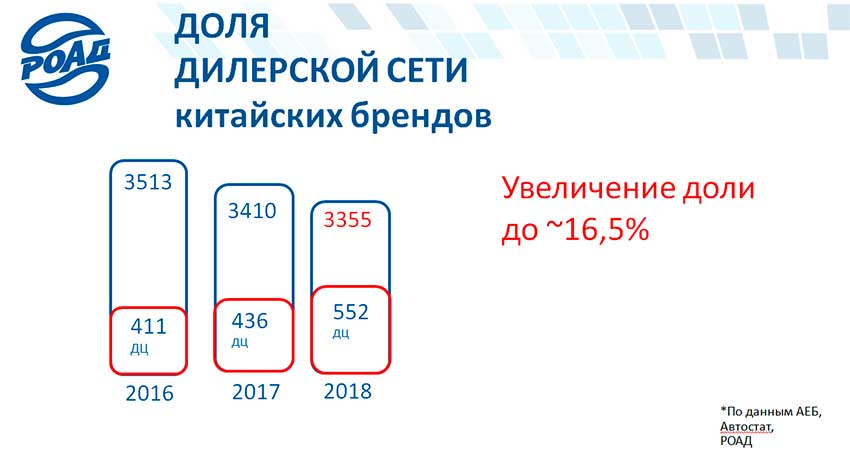 РОАД

ДОЛЯ
ДИЛЕРСКОЙ СЕТИ
китайских брендов

3513

411
дц

2016

3410

436
дц

2017

3355

552
дц

2018

Увеличение доли до ~16,5%

*По данным АЕБ, Автостат, РОАД